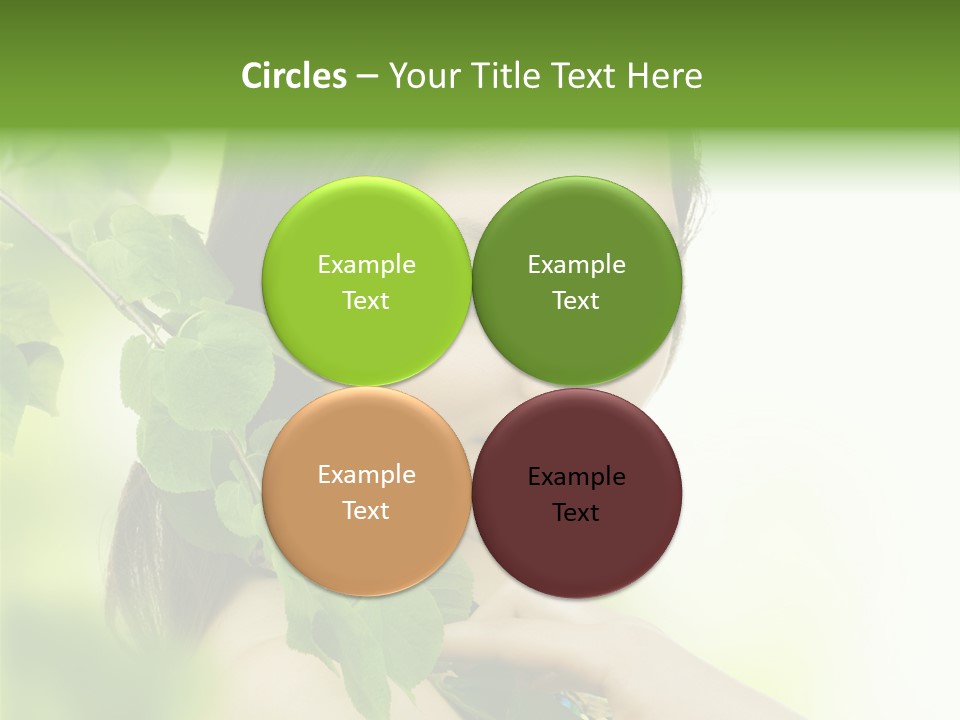 Circles – Your Title Text Here

Example Text

Example Text

Example Text

Example Text